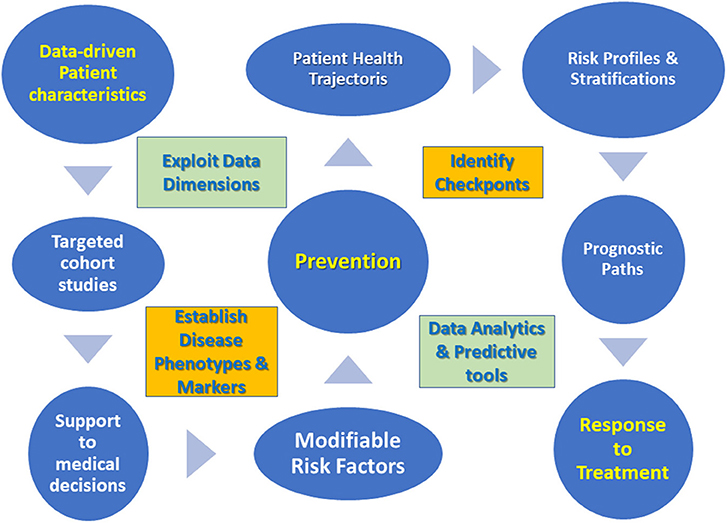 Data-driven Patient characteristics

Patient Health Trajectoris

Risk Profiles & Stratifications

Exploit Data Dimensions

Identify Checkponts

Targeted cohort studies

Prevention

Prognostic Paths

Establish Disease Phenotypes & Markers

Data Analytics & Predictive tools

Support to medical decisions

Modifiable Risk Factors

Response to Treatment